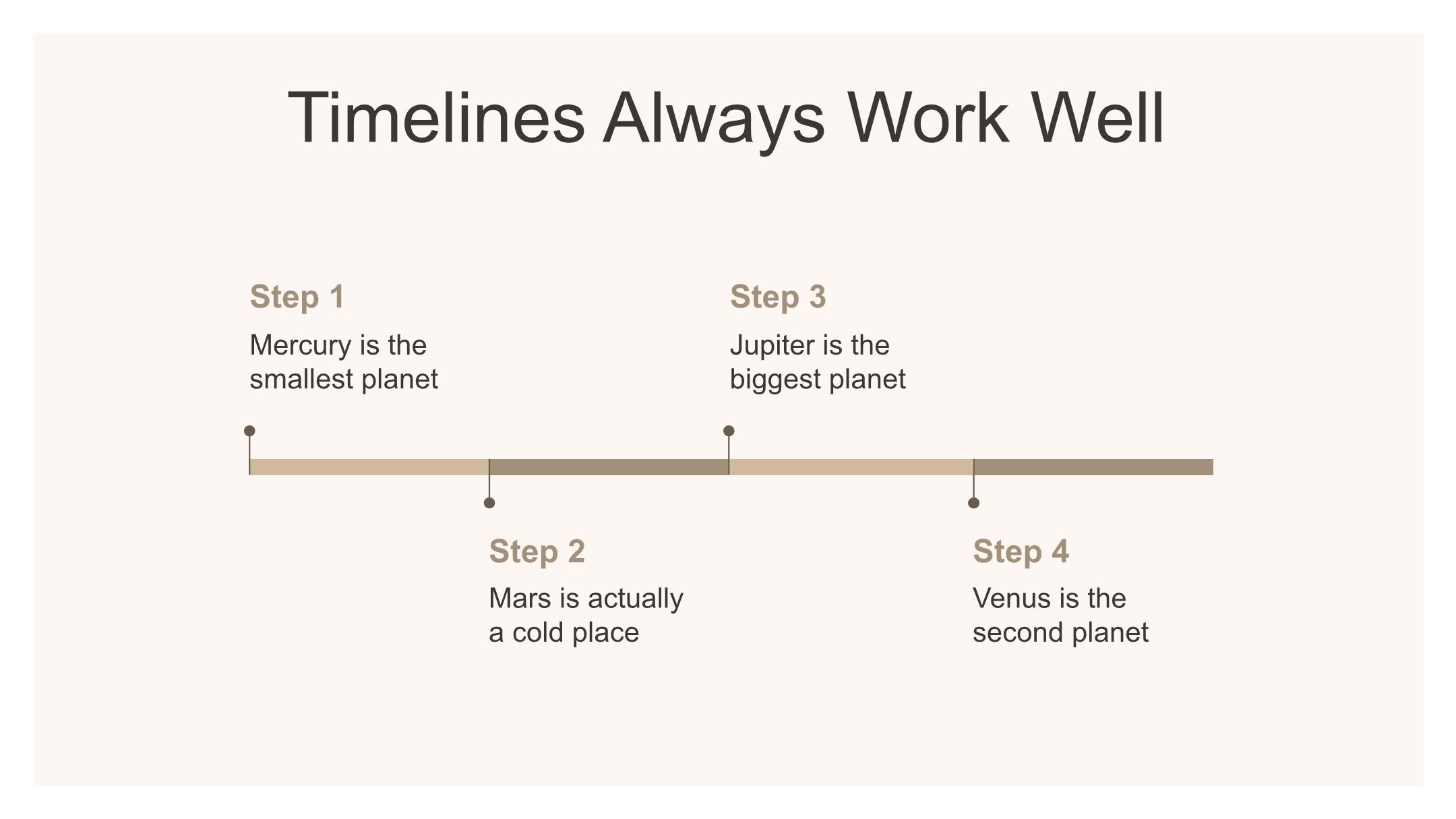 Timelines Always Work Well

Step 1

Mercury is the smallest planet

Step 2

Mars is actually a cold place

Step 3

Jupiter is the biggest planet

Step 4

Venus is the second planet